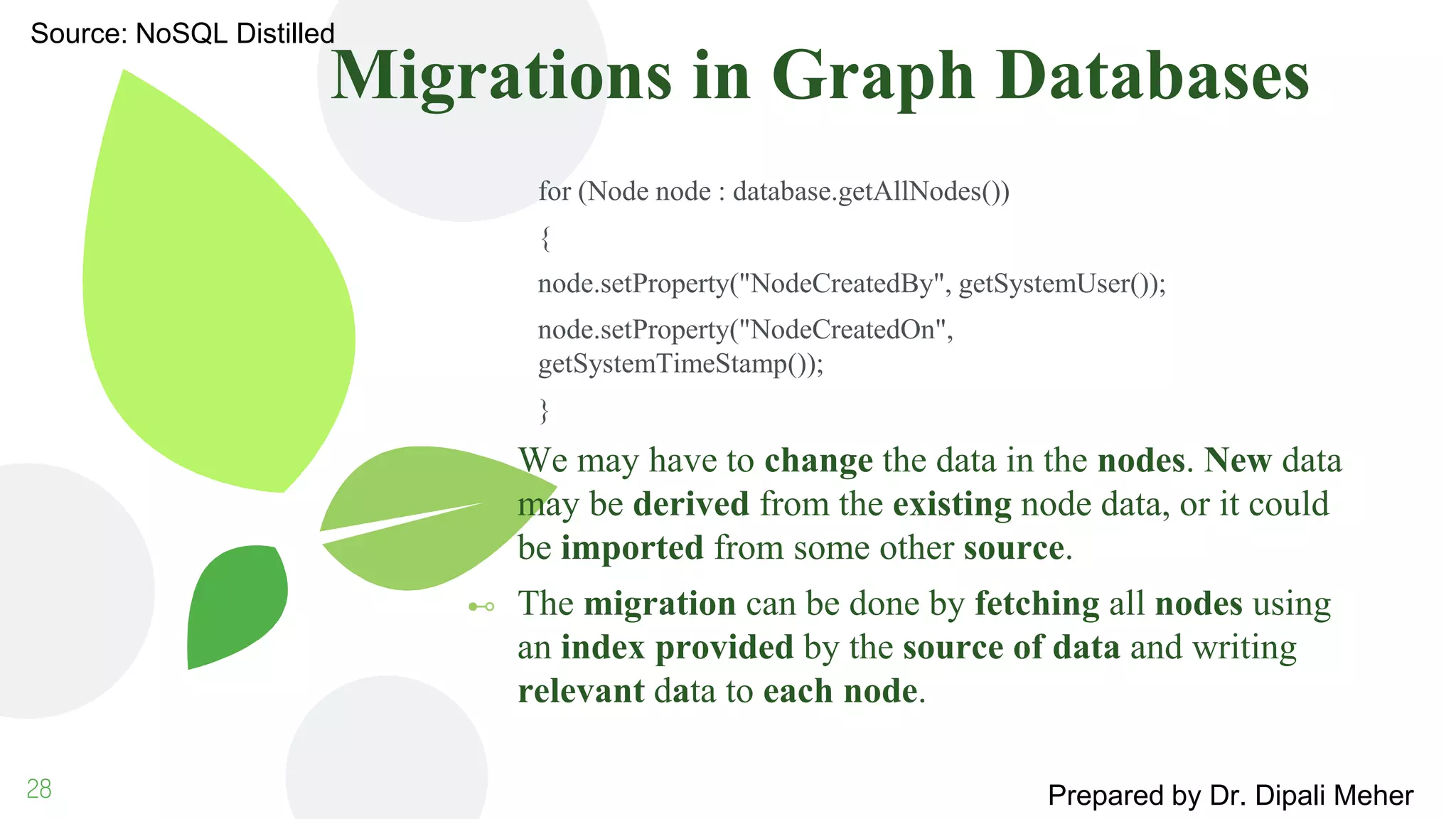 Source: NoSQL Distilled

Migrations in Graph Databases

for (Node node : database.getAllNodes())

{

node.setProperty("NodeCreatedBy", getSystemUser());

node.setProperty("NodeCreatedOn", getSystemTimeStamp());

}

We may have to change the data in the nodes. New data may be derived from the existing node data, or it could be imported from some other source.

The migration can be done by fetching all nodes using an index provided by the source of data and writing relevant data to each node.

28

Prepared by Dr. Dipali Meher